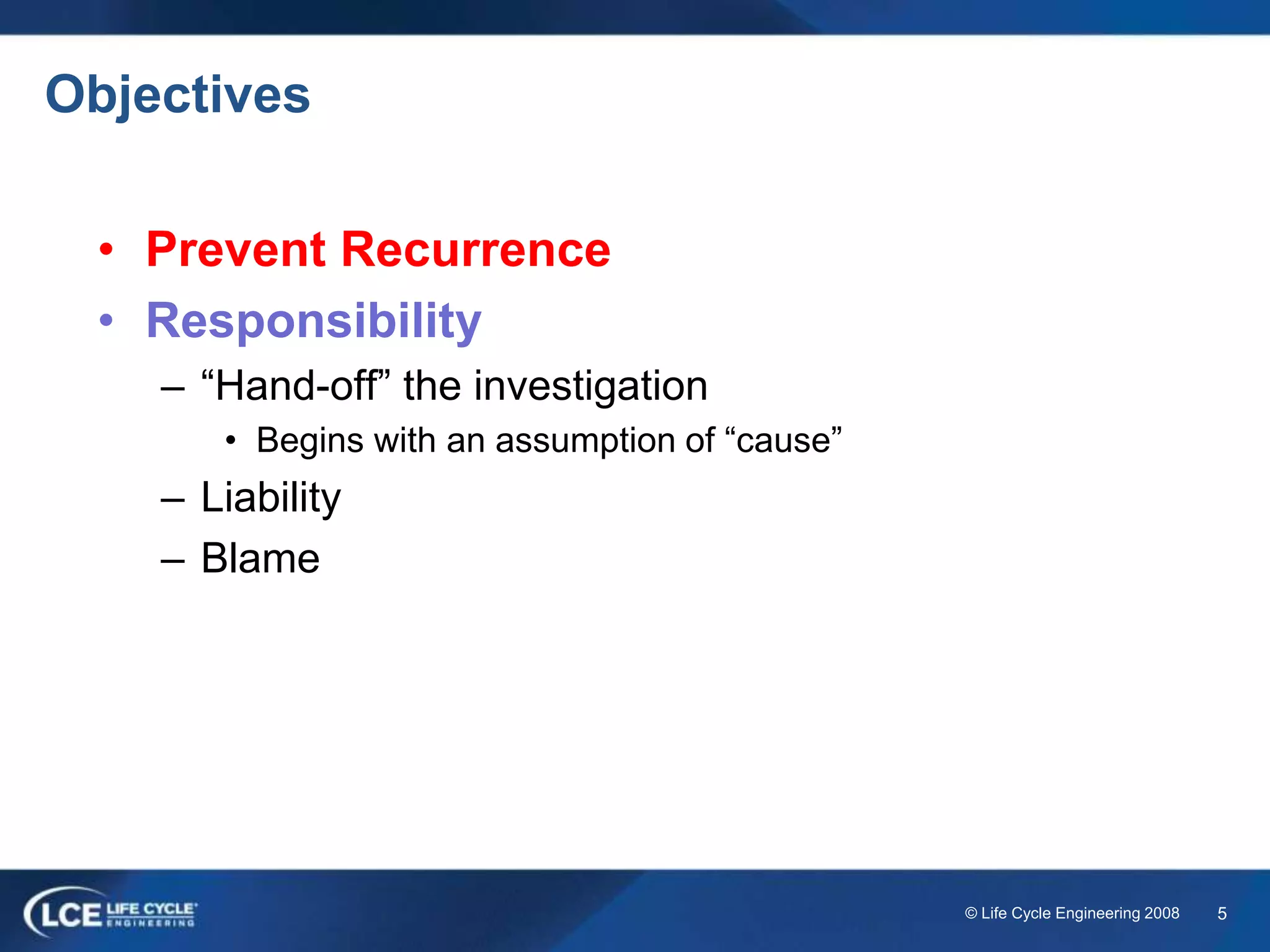 Objectives

• Prevent Recurrence
• Responsibility
– “Hand-off” the investigation
• Begins with an assumption of “cause”
– Liability
– Blame

LCE LIFE CYCLE ENGINEERING

© Life Cycle Engineering 2008 5